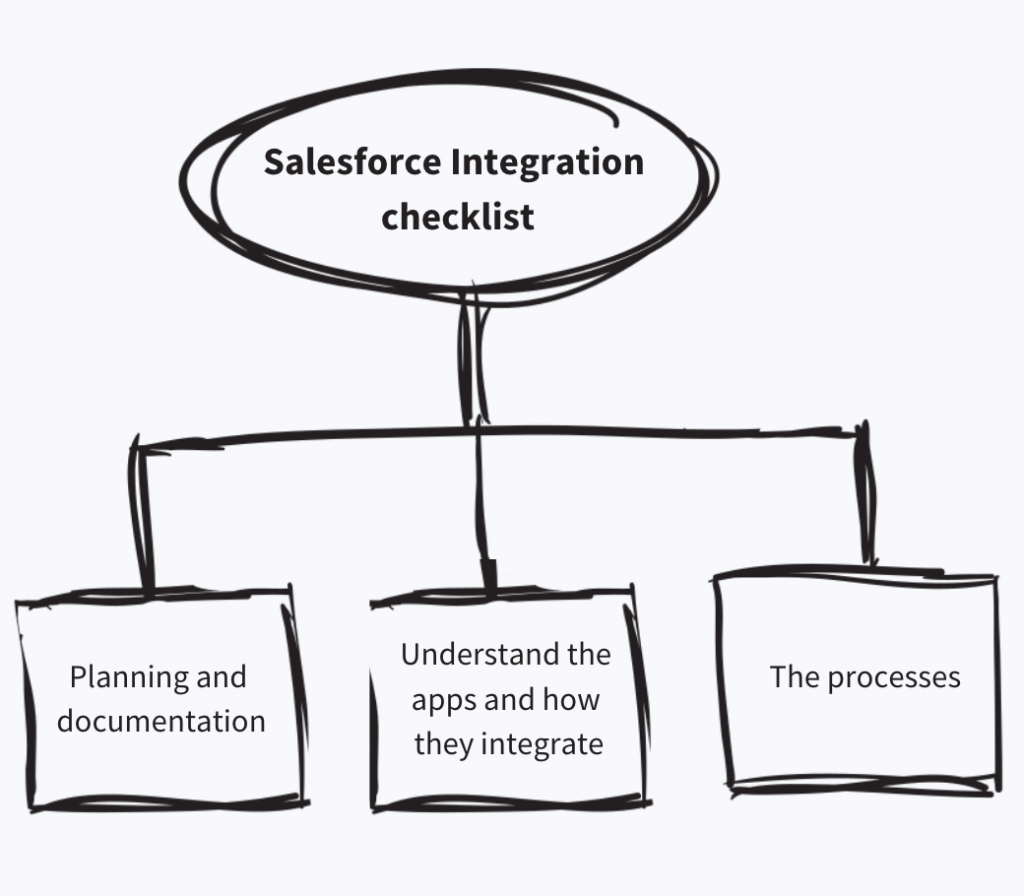 Salesforce Integration checklist

Planning and documentation

Understand the apps and how they integrate

The processes